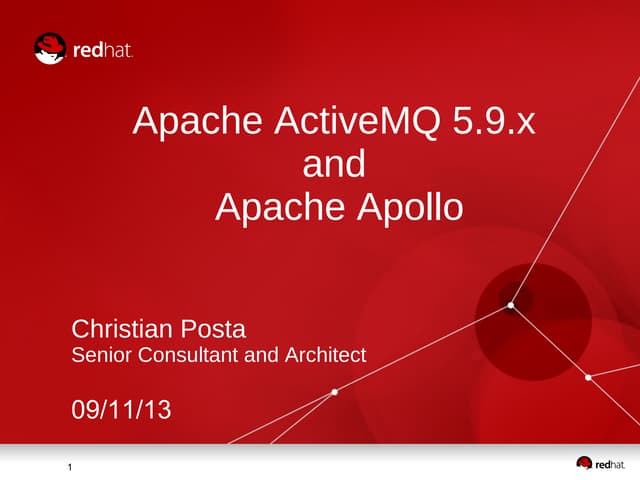 redhat.

Apache ActiveMQ 5.9.x
and
Apache Apollo

Christian Posta
Senior Consultant and Architect

09/11/13

1

redhat.